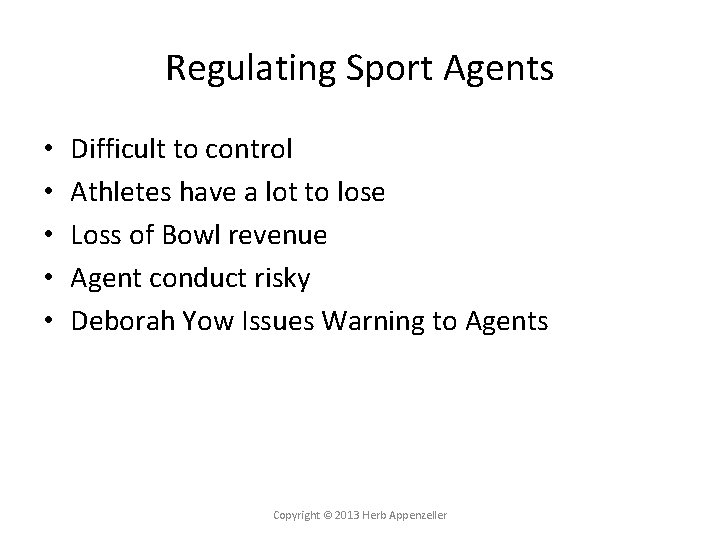 Regulating Sport Agents

• Difficult to control
• Athletes have a lot to lose
• Loss of Bowl revenue
• Agent conduct risky
• Deborah Yow Issues Warning to Agents

Copyright © 2013 Herb Appenzeller